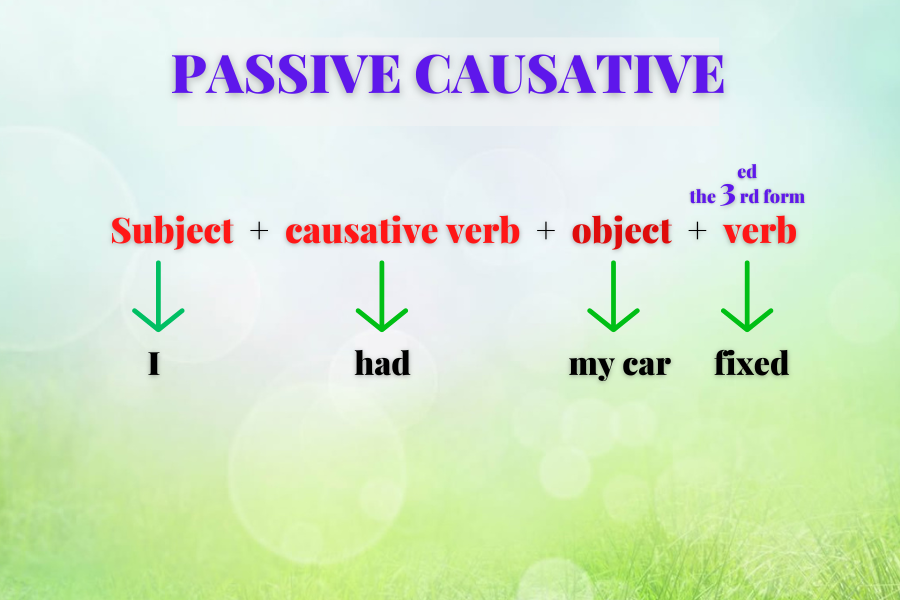 PASSIVE CAUSATIVE

ed
the 3rd form

Subject + causative verb + object + verb

I had my car fixed